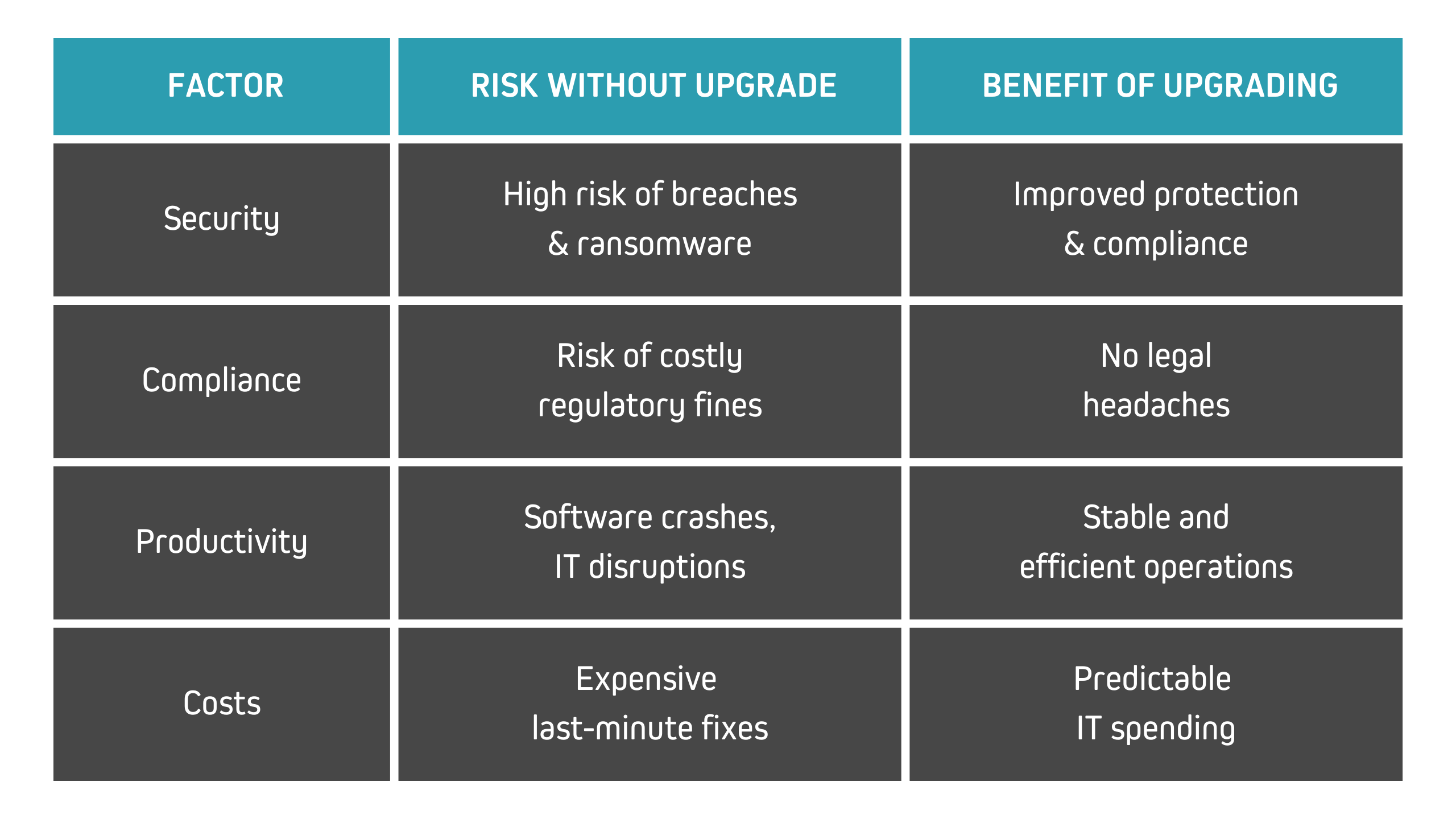 | FACTOR | RISK WITHOUT UPGRADE | BENEFIT OF UPGRADING |
|---|---|---|
| Security | High risk of breaches & ransomware | Improved protection & compliance |
| Compliance | Risk of costly regulatory fines | No legal headaches |
| Productivity | Software crashes, IT disruptions | Stable and efficient operations |
| Costs | Expensive last-minute fixes | Predictable IT spending |